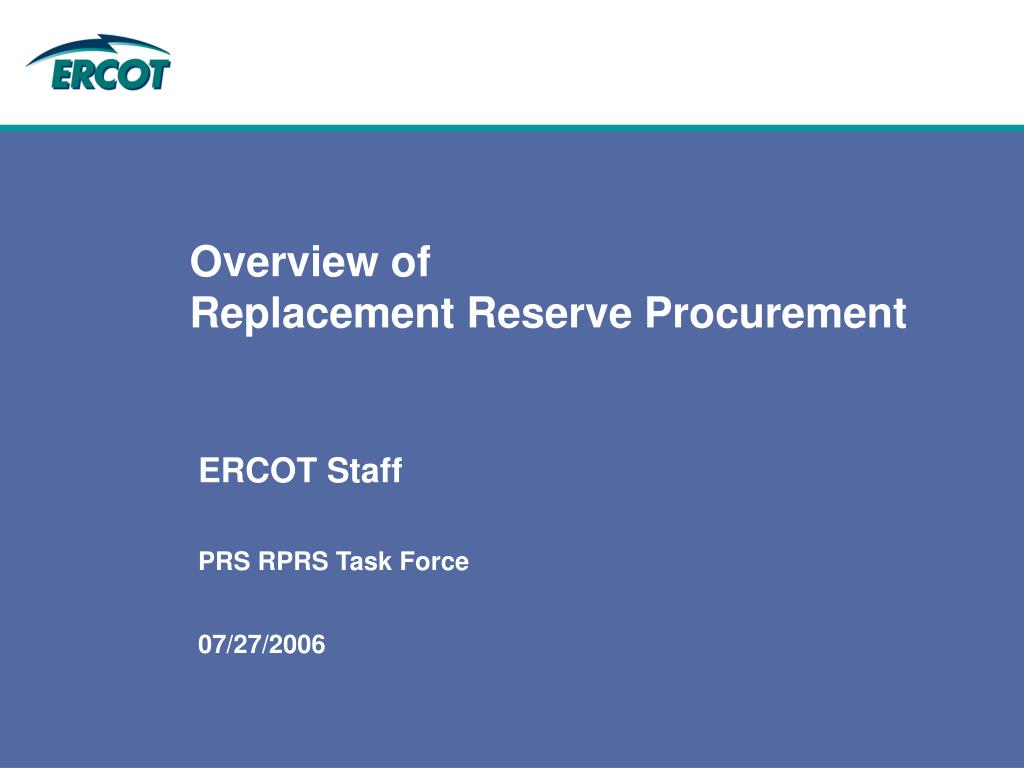 ERCOT

Overview of
Replacement Reserve Procurement

ERCOT Staff

PRS RPRS Task Force

07/27/2006